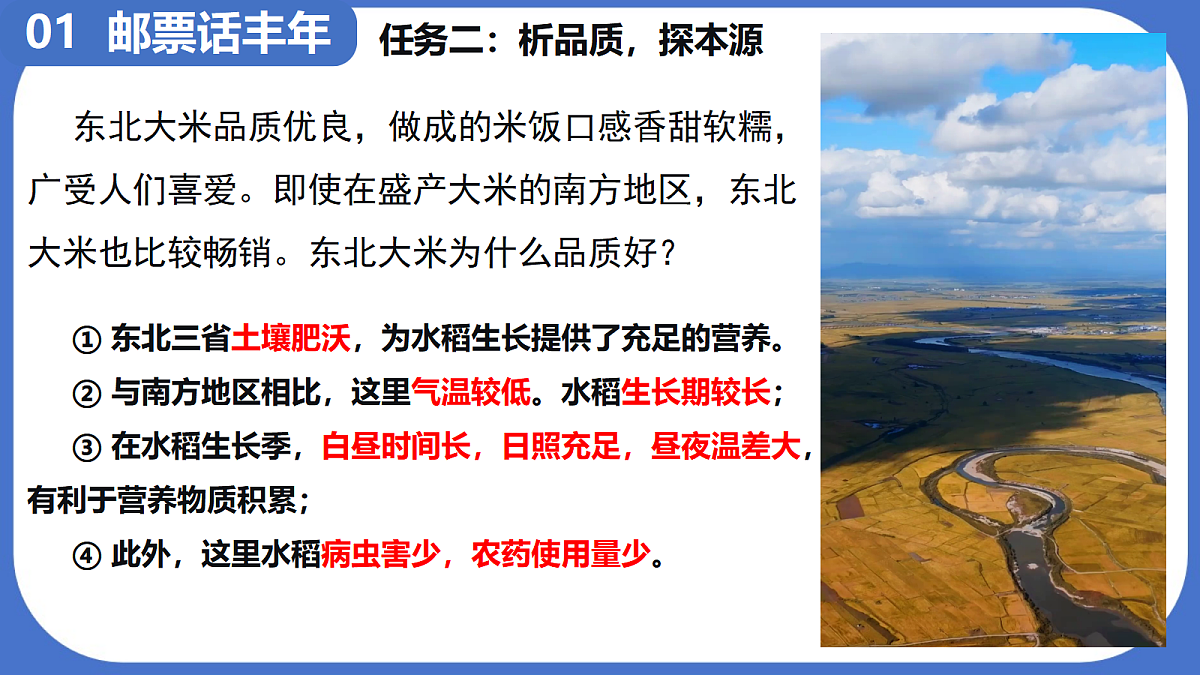 01 邮票话丰年

任务二：析品质，探本源

东北大米品质优良，做成的米饭口感香甜软糯，广受人们喜爱。即使在盛产大米的南方地区，东北大米也比较畅销。东北大米为什么品质好？

① 东北三省土壤肥沃，为水稻生长提供了充足的营养。

② 与南方地区相比，这里气温较低。水稻生长期较长；

③ 在水稻生长季，白昼时间长，日照充足，昼夜温差大，有利于营养物质积累；

④ 此外，这里水稻病虫害少，农药使用量少。